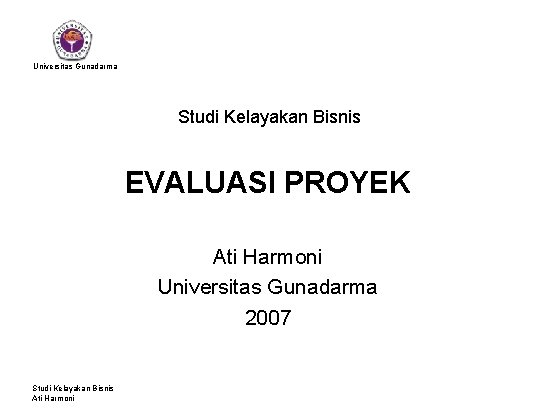 Universitas Gunadarma

Studi Kelayakan Bisnis

EVALUASI PROYEK

Ati Harmoni
Universitas Gunadarma
2007

Studi Kelayakan Bisnis
Ati Harmoni